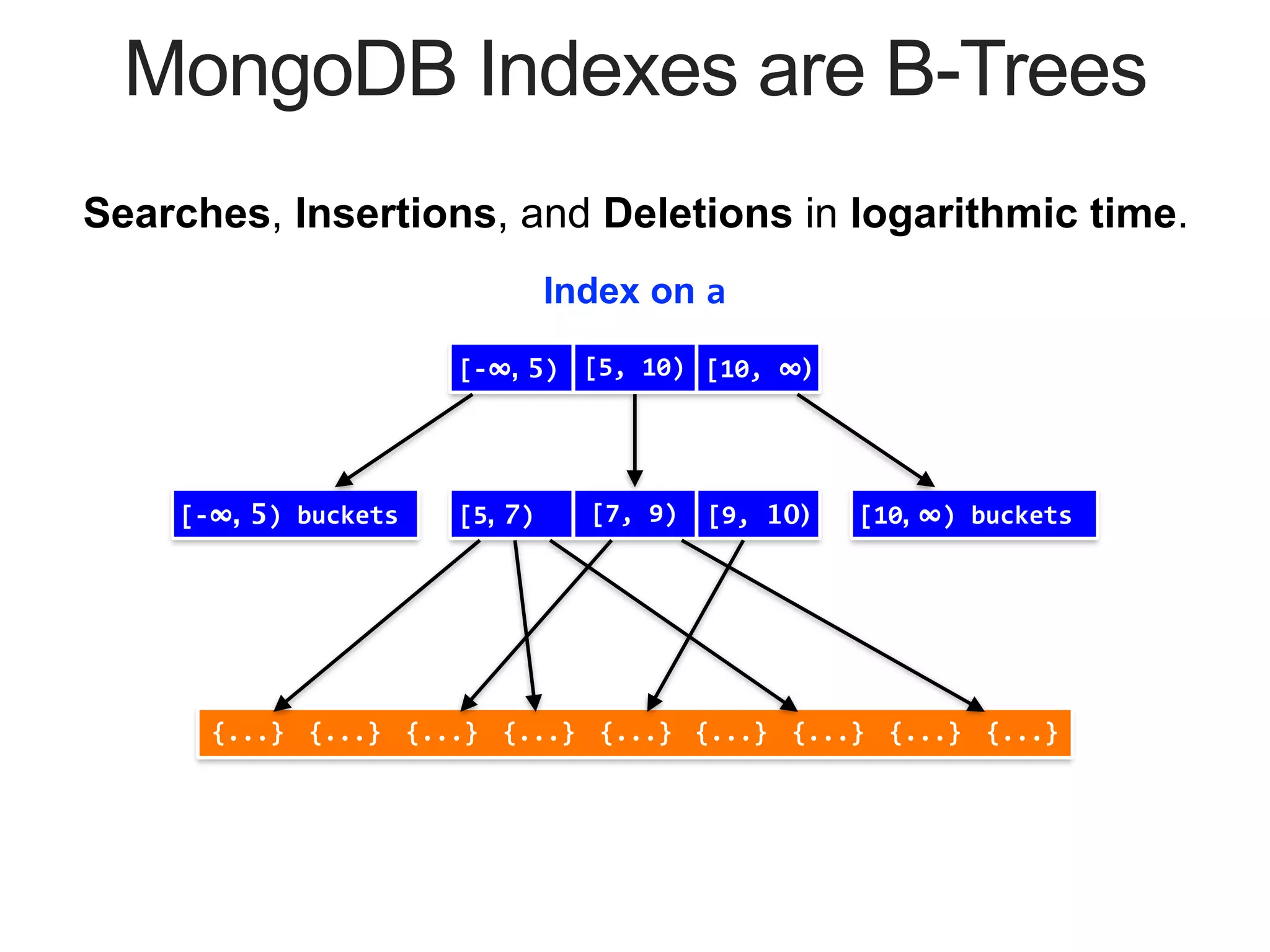 MongoDB Indexes are B-Trees

Searches, Insertions, and Deletions in logarithmic time.

Index on a

[-∞, 5) [5, 10) [10, ∞)

[-∞, 5) buckets [5, 7) [7, 9) [9, 10) [10, ∞) buckets

{...} {...} {...} {...} {...} {...} {...} {...} {...}